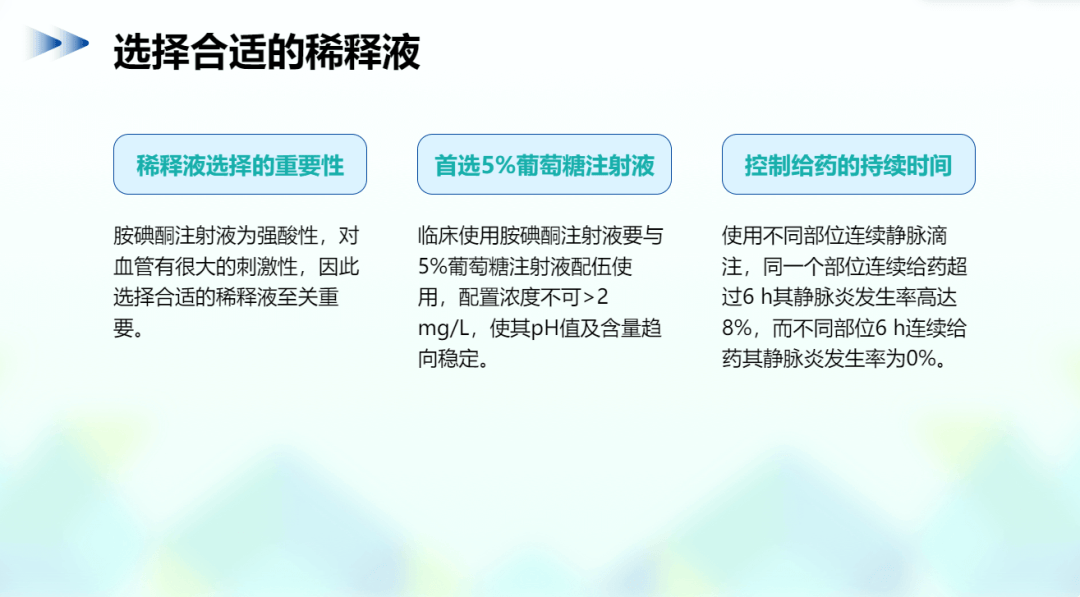 选择合适的稀释液

稀释液选择的重要性

胺碘酮注射液为强酸性，对血管有很大的刺激性，因此选择合适的稀释液至关重要。

首选5%葡萄糖注射液

临床使用胺碘酮注射液要与5%葡萄糖注射液配伍使用，配置浓度不可>2 mg/L，使其pH值及含量趋向稳定。

控制给药的持续时间

使用不同部位连续静脉滴注，同一个部位连续给药超过6 h其静脉炎发生率高达8%，而不同部位6 h连续给药其静脉炎发生率为0%。